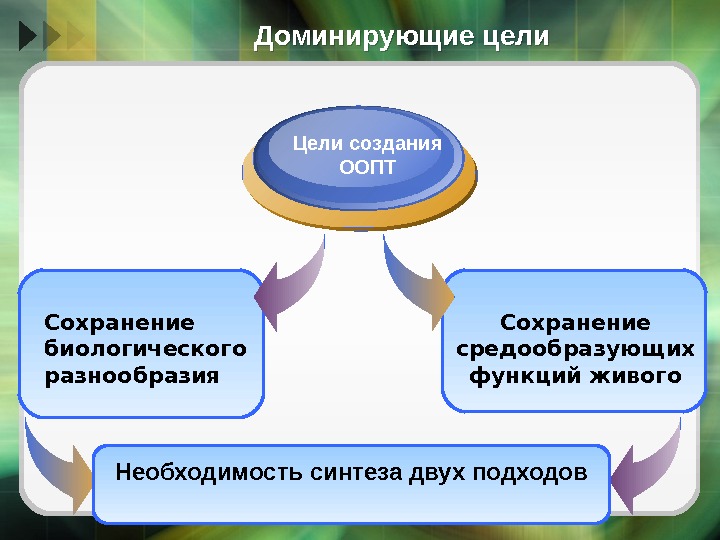 Доминирующие цели

Цели создания ООПТ

Сохранение биологического разнообразия

Сохранение средообразующих функций живого

Необходимость синтеза двух подходов